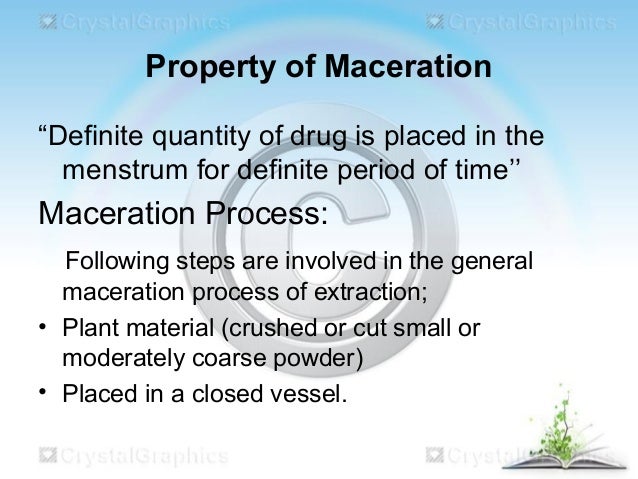 CrystalGraphics CrystalGraphics

Property of Maceration

“Definite quantity of drug is placed in the menstrum for definite period of time’’

Maceration Process:

Following steps are involved in the general maceration process of extraction;

• Plant material (crushed or cut small or moderately coarse powder)

• Placed in a closed vessel.

CrystalGraphics CrystalGraphics